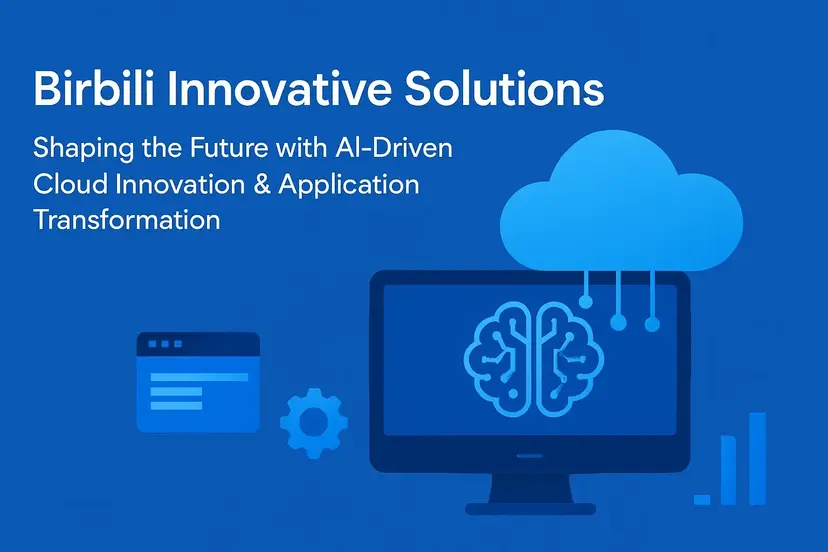 Birbili Innovative Solutions

Shaping the Future with AI-Driven Cloud Innovation & Application Transformation